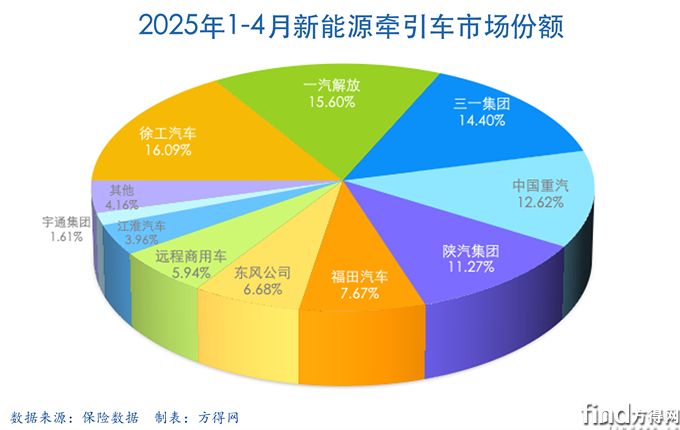 2025年1-4月新能源牵引车市场份额

一汽解放
15.60%

三一集团
14.40%

中国重汽
12.62%

陕汽集团
11.27%

福田汽车
7.67%

东风公司
6.68%

远程商用车
5.94%

江淮汽车
3.96%

宇通集团
1.61%

其他
4.16%

徐工汽车
16.09%

数据来源：保险数据　制表：方得网

find方得网